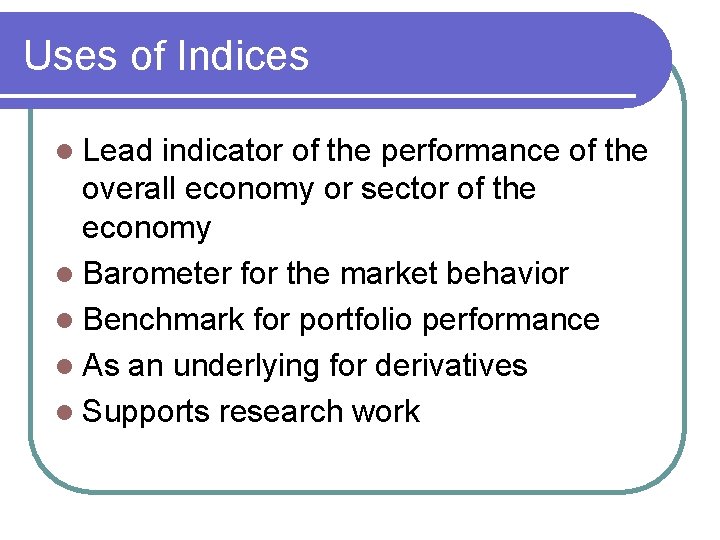 Uses of Indices

- Lead indicator of the performance of the overall economy or sector of the economy
- Barometer for the market behavior
- Benchmark for portfolio performance
- As an underlying for derivatives
- Supports research work